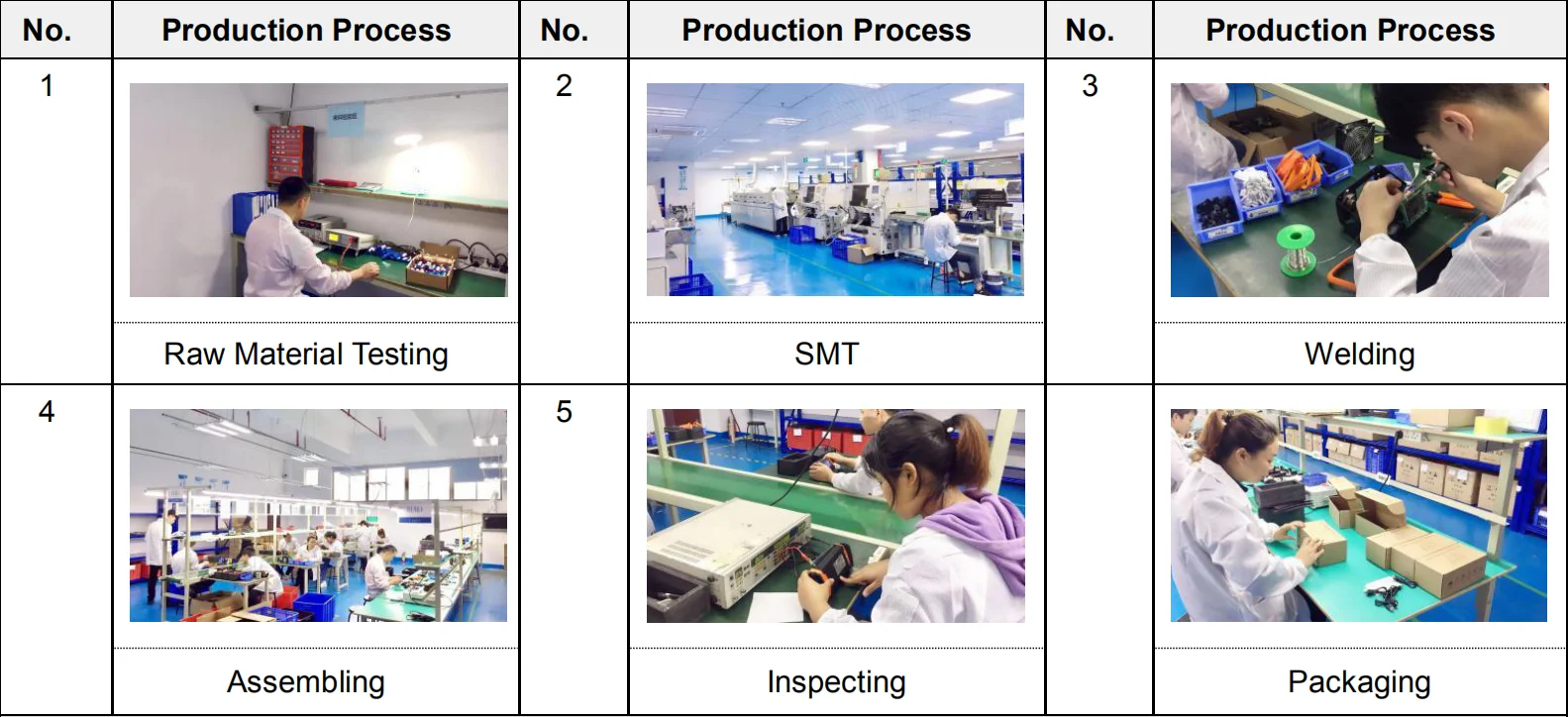 | No. | Production Process | No. | Production Process | No. | Production Process |
|---|---|---|---|---|---|
| 1 | Raw Material Testing | 2 | SMT | 3 | Welding |
| 4 | Assembling | 5 | Inspecting | | Packaging |